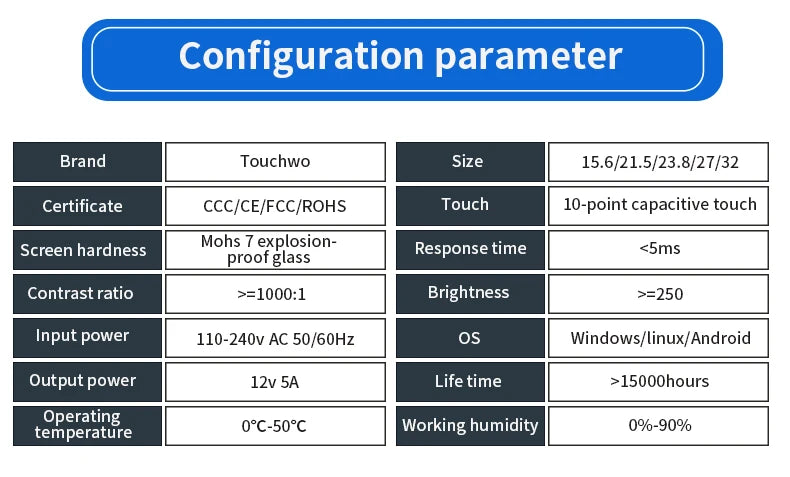 Configuration parameter

| Brand | Touchwo | Size | 15.6/21.5/23.8/27/32 |
|---|---|---|---|
| Certificate | CCC/CE/FCC/ROHS | Touch | 10-point capacitive touch |
| Screen hardness | Mohs 7 explosion-proof glass | Response time | <5ms |
| Contrast ratio | >=1000:1 | Brightness | >=250 |
| Input power | 110-240v AC 50/60Hz | OS | Windows/linux/Android |
| Output power | 12v 5A | Life time | >15000hours |
| Operating temperature | 0℃-50℃ | Working humidity | 0%-90% |